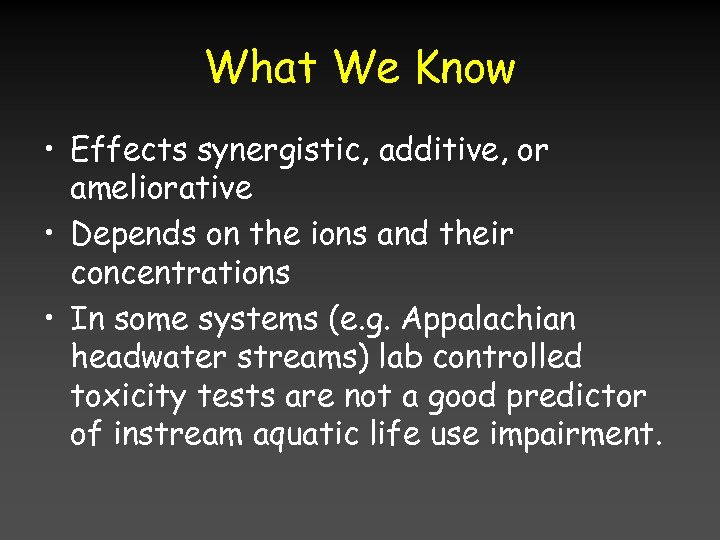 What We Know

• Effects synergistic, additive, or ameliorative
• Depends on the ions and their concentrations
• In some systems (e.g. Appalachian headwater streams) lab controlled toxicity tests are not a good predictor of instream aquatic life use impairment.